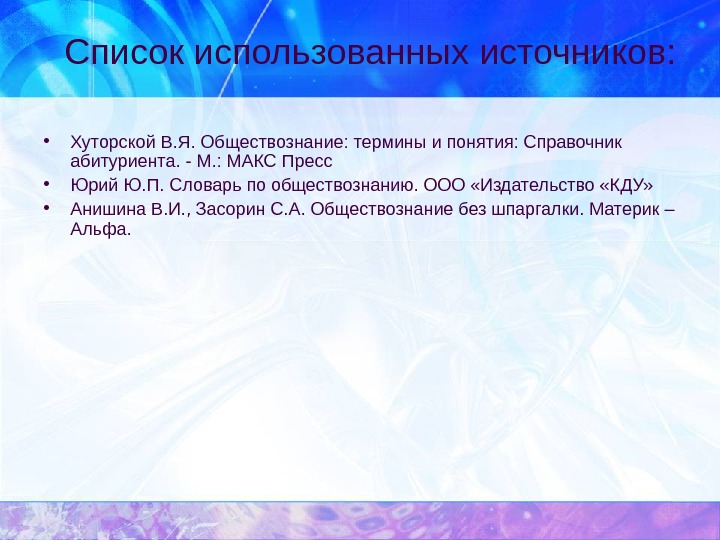 Список использованных источников:

• Хуторской В.Я. Обществознание: термины и понятия: Справочник абитуриента. - М.: МАКС Пресс
• Юрий Ю.П. Словарь по обществознанию. ООО «Издательство «КДУ»
• Анишина В.И., Засорин С.А. Обществознание без шпаргалки. Материк – Альфа.